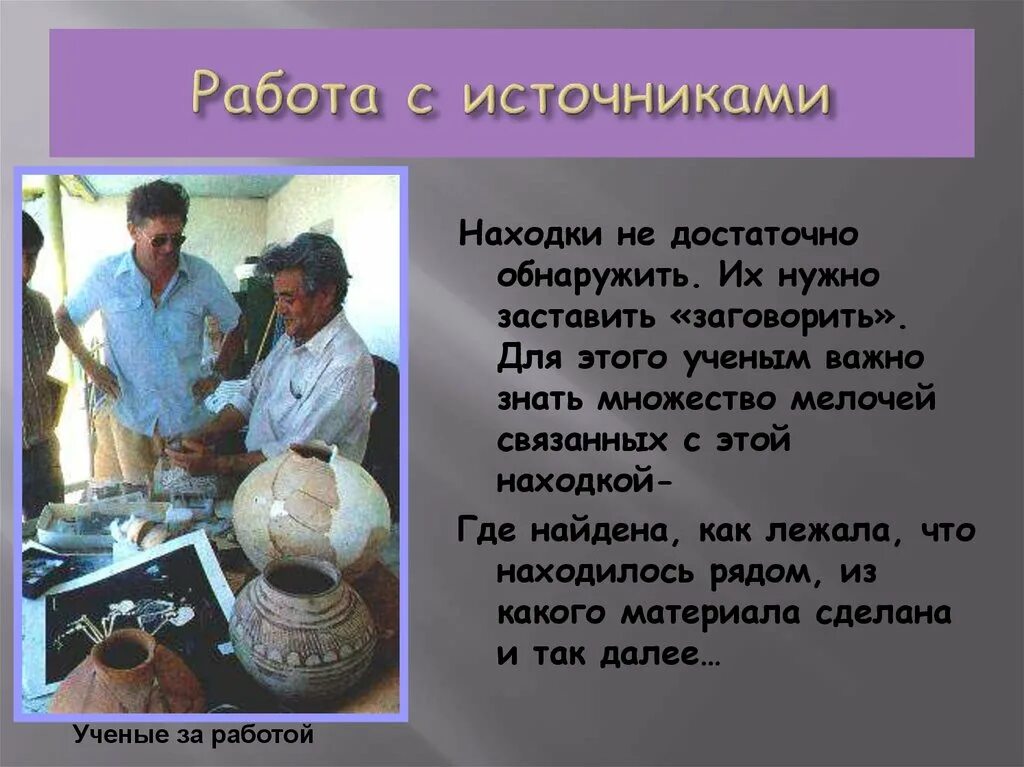 Работа с источниками

Находки не достаточно обнаружить. Их нужно заставить «заговорить». Для этого ученым важно знать множество мелочей связанных с этой находкой-

Где найдена, как лежала, что находилось рядом, из какого материала сделана и так далее…

Ученые за работой